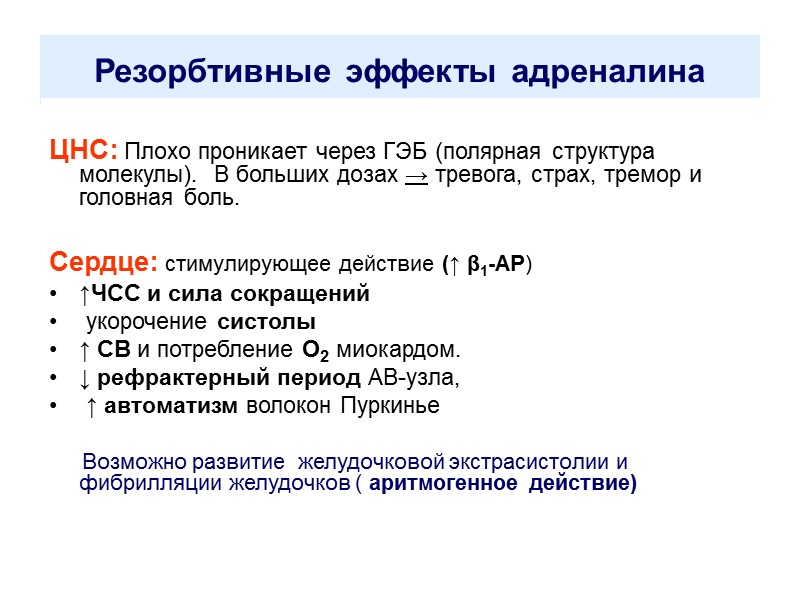 Резорбтивные эффекты адреналина

ЦНС: Плохо проникает через ГЭБ (полярная структура молекулы). В больших дозах → тревога, страх, тремор и головная боль.

Сердце: стимулирующее действие (↑ $\beta_1$-АР)
• ↑ЧСС и сила сокращений
• укорочение систолы
• ↑ СВ и потребление $O_2$ миокардом.
• ↓ рефрактерный период АВ-узла,
• ↑ автоматизм волокон Пуркинье

Возможно развитие желудочковой экстрасистолии и фибрилляции желудочков ( аритмогенное действие)